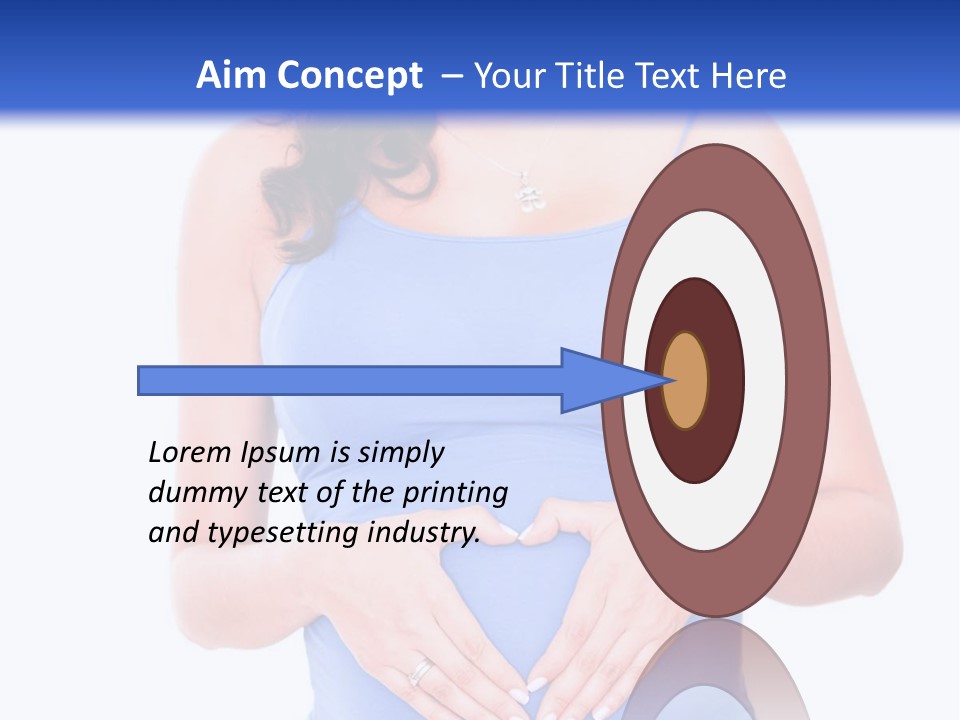 Aim Concept – Your Title Text Here

Lorem Ipsum is simply dummy text of the printing and typesetting industry.